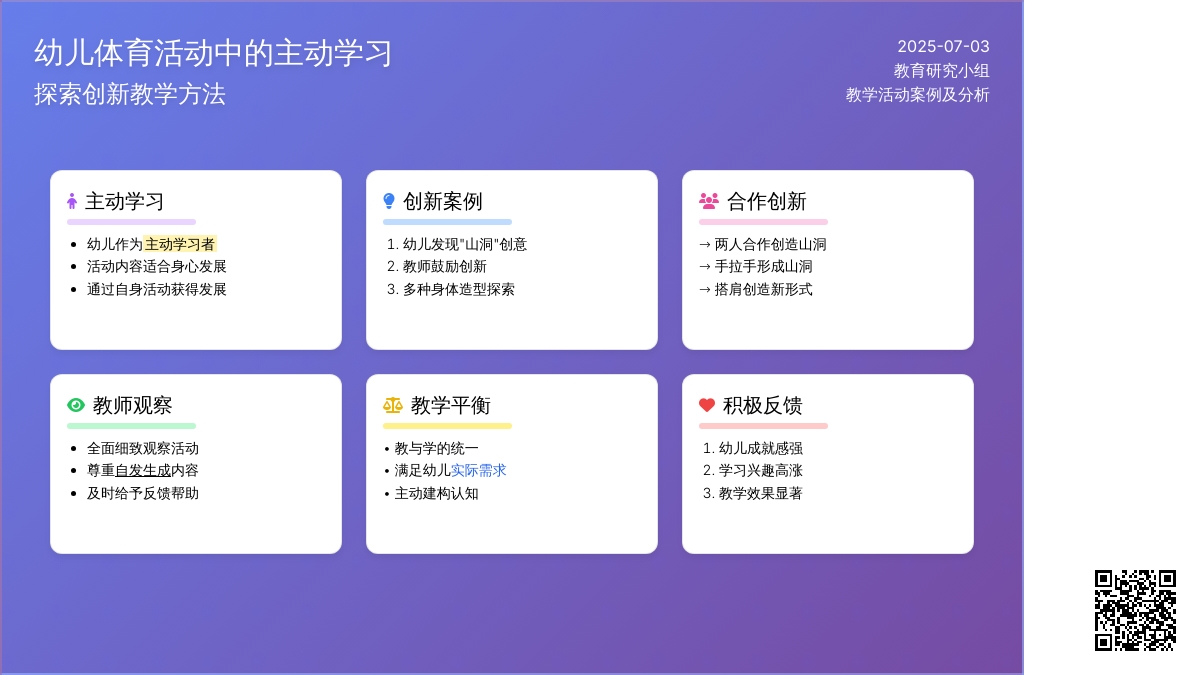 幼儿体育活动中的主动学习
探索创新教学方法

2025-07-03
教育研究小组
教学活动案例及分析

主动学习
- 幼儿作为主动学习者
- 活动内容适合身心发展
- 通过自身活动获得发展

创新案例
1. 幼儿发现"山洞"创意
2. 教师鼓励创新
3. 多种身体造型探索

合作创新
→ 两人合作创造山洞
→ 手拉手形成山洞
→ 搭肩创造新形式

教师观察
- 全面细致观察活动
- 尊重自发生成内容
- 及时给予反馈帮助

教学平衡
• 教与学的统一
• 满足幼儿实际需求
• 主动建构认知

积极反馈
1. 幼儿成就感强
2. 学习兴趣高涨
3. 教学效果显著